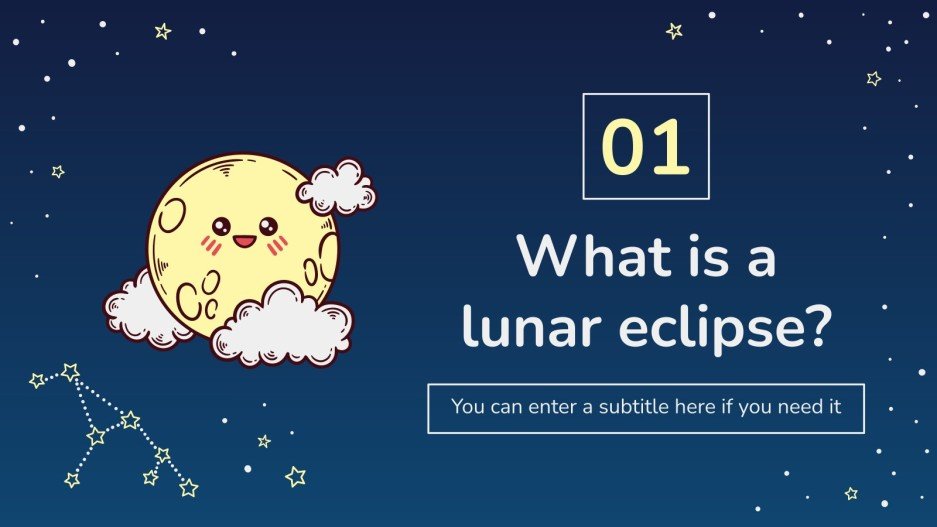 01

What is a lunar eclipse?

You can enter a subtitle here if you need it